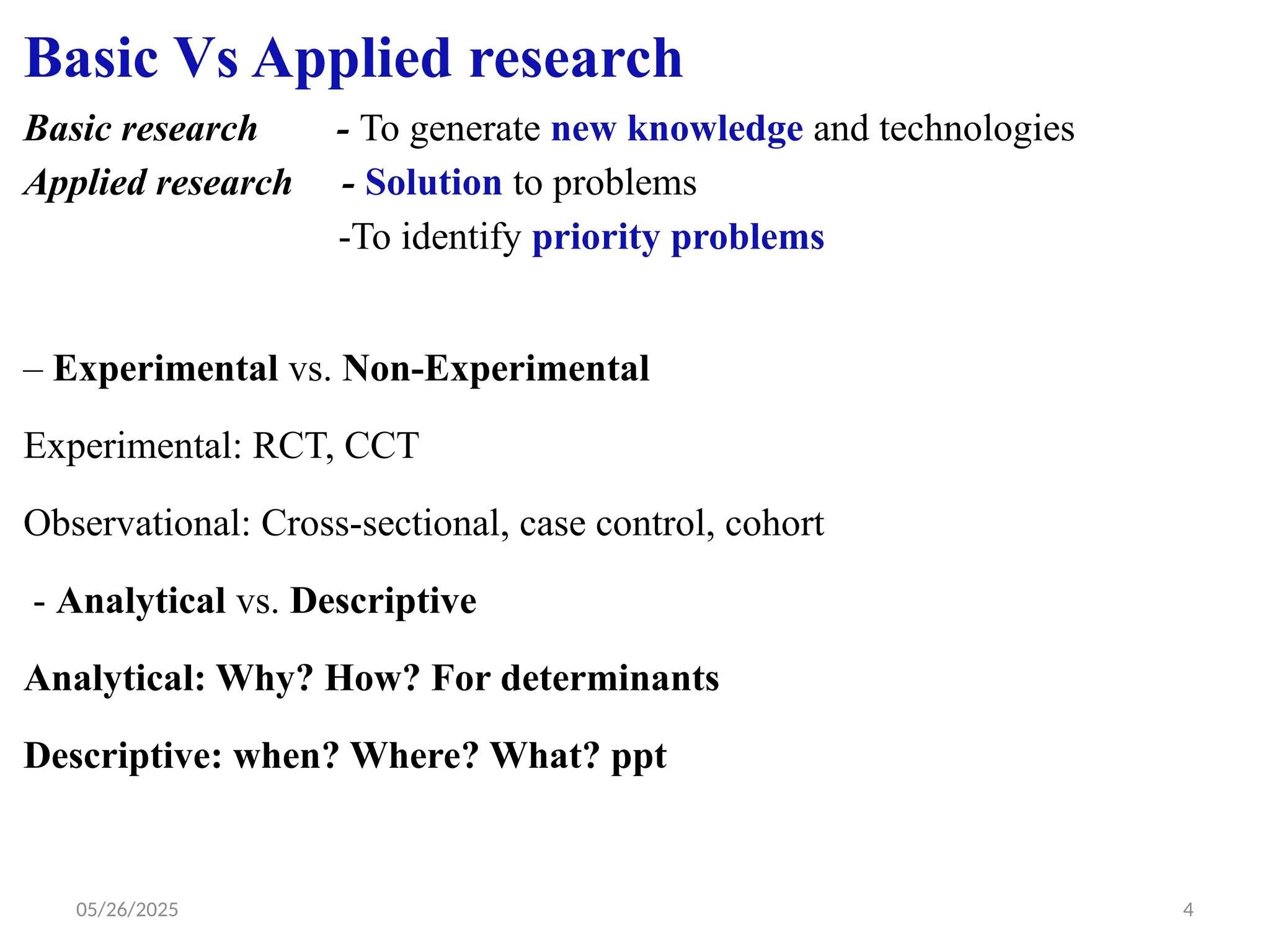 Basic Vs Applied research

Basic research - To generate new knowledge and technologies

Applied research - Solution to problems

-To identify priority problems

– Experimental vs. Non-Experimental

Experimental: RCT, CCT

Observational: Cross-sectional, case control, cohort

- Analytical vs. Descriptive

Analytical: Why? How? For determinants

Descriptive: when? Where? What? ppt

05/26/2025

4